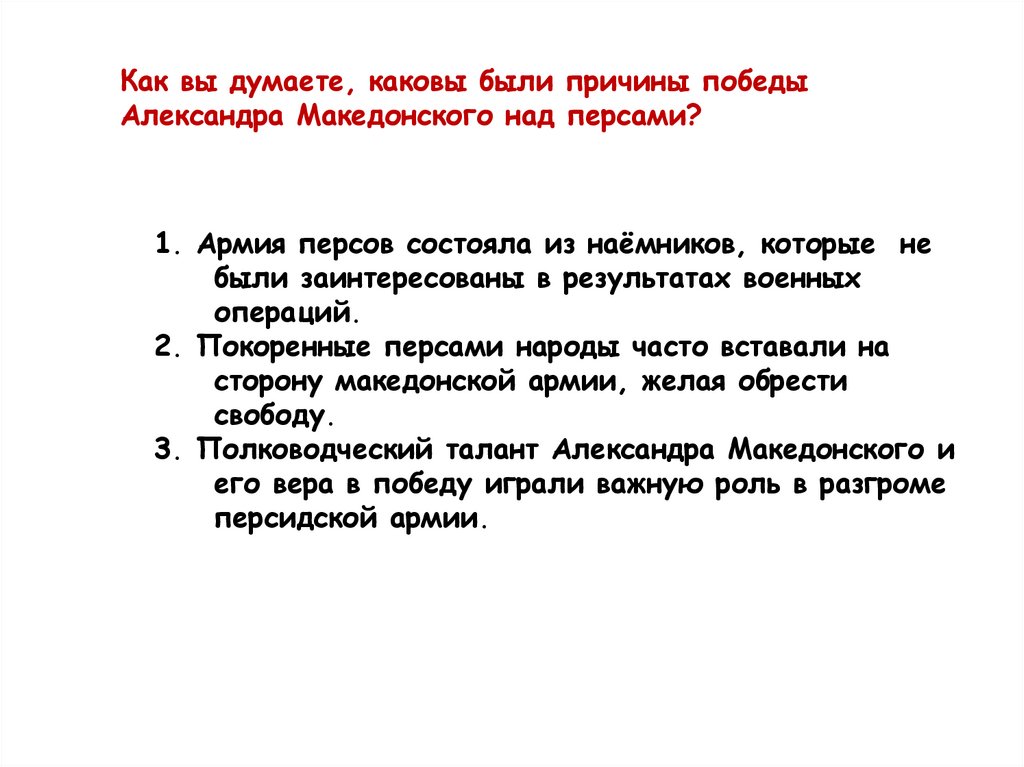 Как вы думаете, каковы были причины победы Александра Македонского над персами?

1. Армия персов состояла из наёмников, которые не были заинтересованы в результатах военных операций.
2. Покоренные персами народы часто вставали на сторону македонской армии, желая обрести свободу.
3. Полководческий талант Александра Македонского и его вера в победу играли важную роль в разгроме персидской армии.